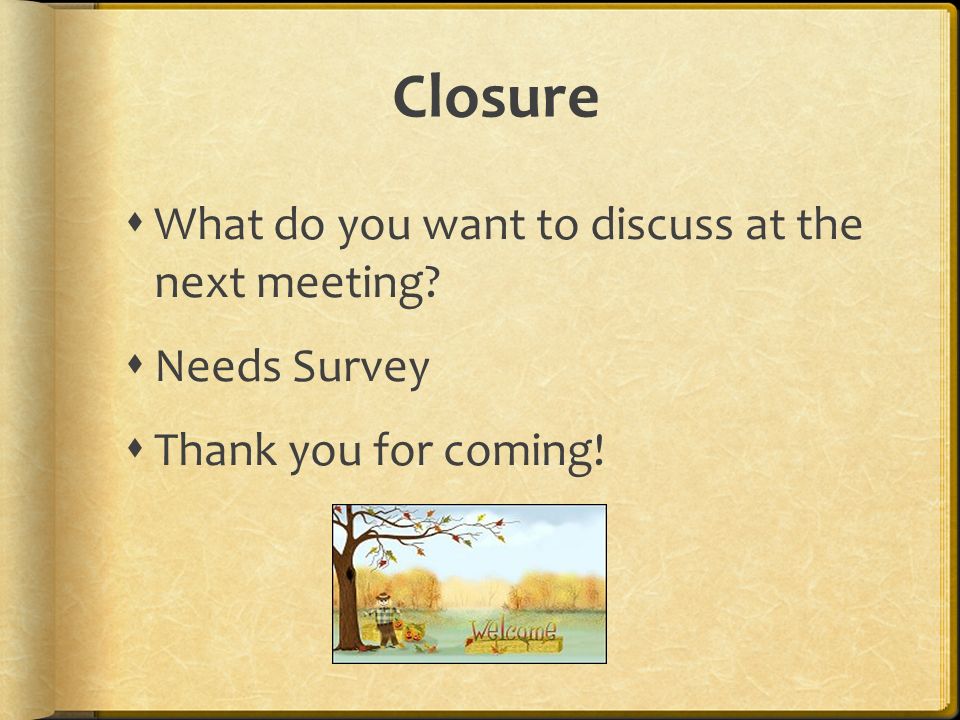 Closure

What do you want to discuss at the next meeting?

Needs Survey

Thank you for coming!

Welcome